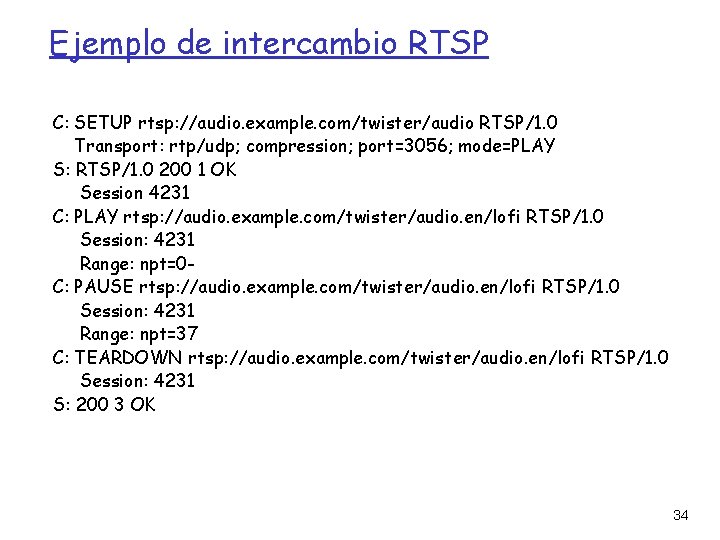 Ejemplo de intercambio RTSP

C: SETUP rtsp://audio.example.com/twister/audio RTSP/1.0
Transport: rtp/udp; compression; port=3056; mode=PLAY
S: RTSP/1.0 200 1 OK
Session 4231
C: PLAY rtsp://audio.example.com/twister/audio.en/lofi RTSP/1.0
Session: 4231
Range: npt=0-
C: PAUSE rtsp://audio.example.com/twister/audio.en/lofi RTSP/1.0
Session: 4231
Range: npt=37
C: TEARDOWN rtsp://audio.example.com/twister/audio.en/lofi RTSP/1.0
Session: 4231
S: 200 3 OK

34